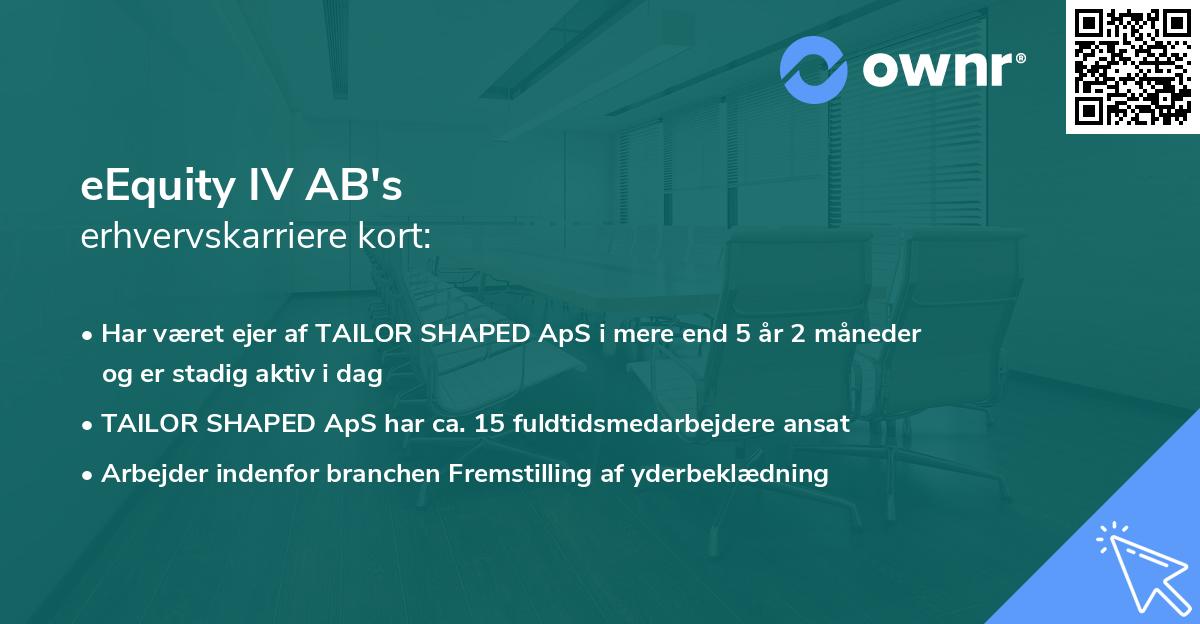 ownr®

eEquity IV AB's
erhvervskarriere kort:

• Har været ejer af TAILOR SHAPED ApS i mere end 5 år 2 måneder og er stadig aktiv i dag
• TAILOR SHAPED ApS har ca. 15 fuldtidsmedarbejdere ansat
• Arbejder indenfor branchen Fremstilling af yderbeklædning